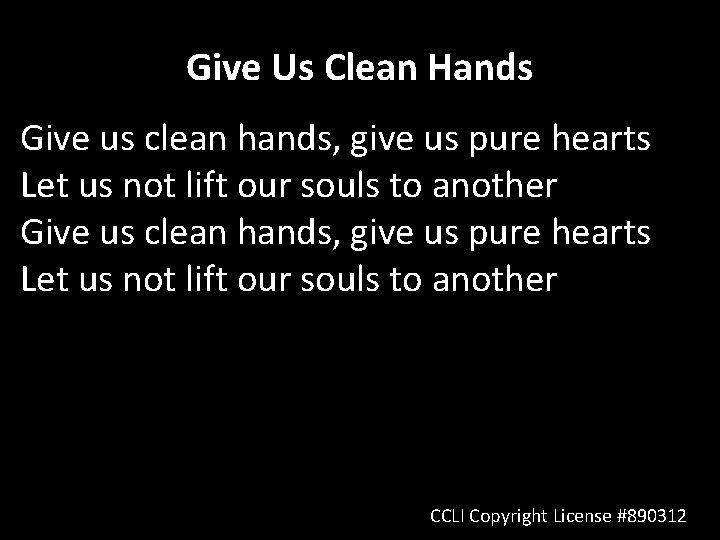 Give Us Clean Hands

Give us clean hands, give us pure hearts
Let us not lift our souls to another
Give us clean hands, give us pure hearts
Let us not lift our souls to another

CCLI Copyright License #890312